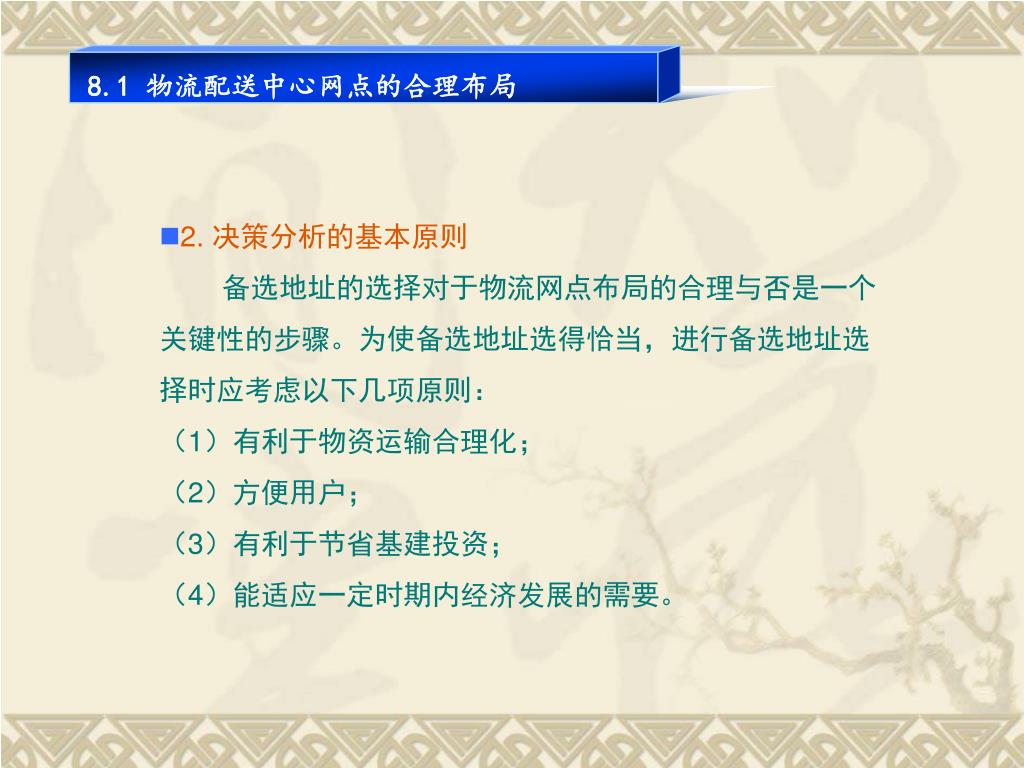 8.1 物流配送中心网点的合理布局

■2. 决策分析的基本原则

备选地址的选择对于物流网点布局的合理与否是一个关键性的步骤。为使备选地址选得恰当，进行备选地址选择时应考虑以下几项原则：

（1）有利于物资运输合理化；

（2）方便用户；

（3）有利于节省基建投资；

（4）能适应一定时期内经济发展的需要。